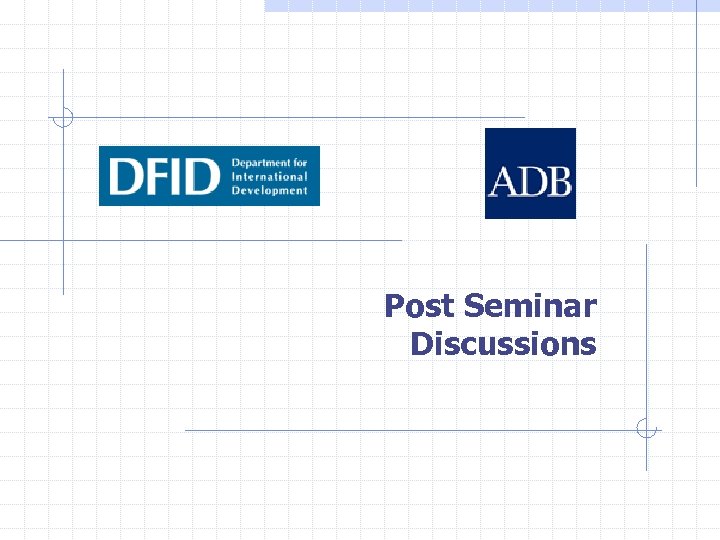 DFID Department for International Development

ADB

Post Seminar Discussions